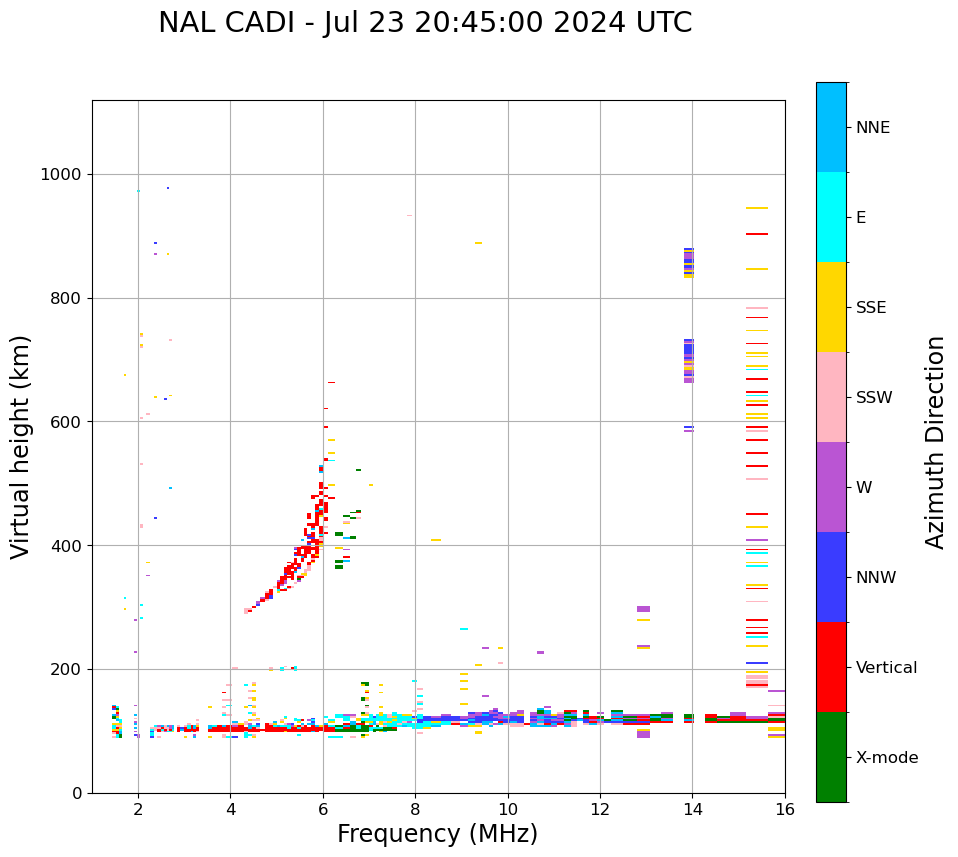 NAL CADI - Jul 23 20:45:00 2024 UTC

Virtual height (km)

1000
800
600
400
200
0

2
4
6
8
10
12
14
16

Frequency (MHz)

NNE
E
SSE
SSW
W
NNW
Vertical
X-mode

Azimuth Direction